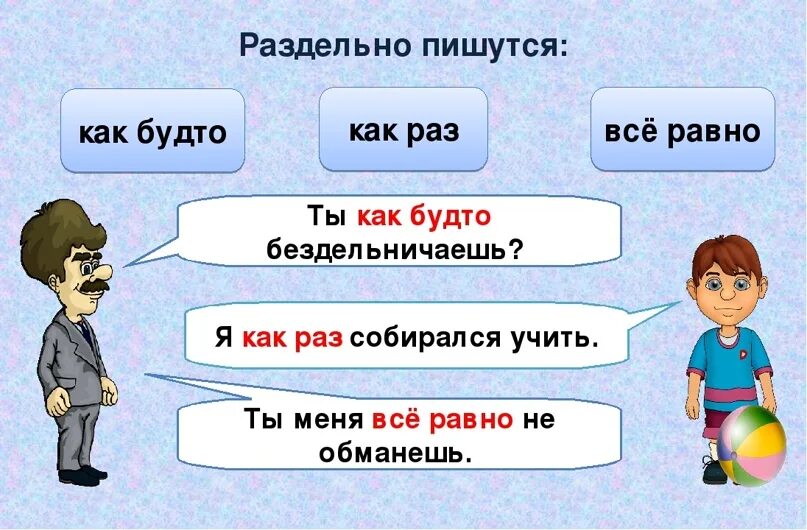 Раздельно пишутся:

как будто

как раз

всё равно

Ты как будто бездельничаешь?

Я как раз собирался учить.

Ты меня всё равно не обманешь.